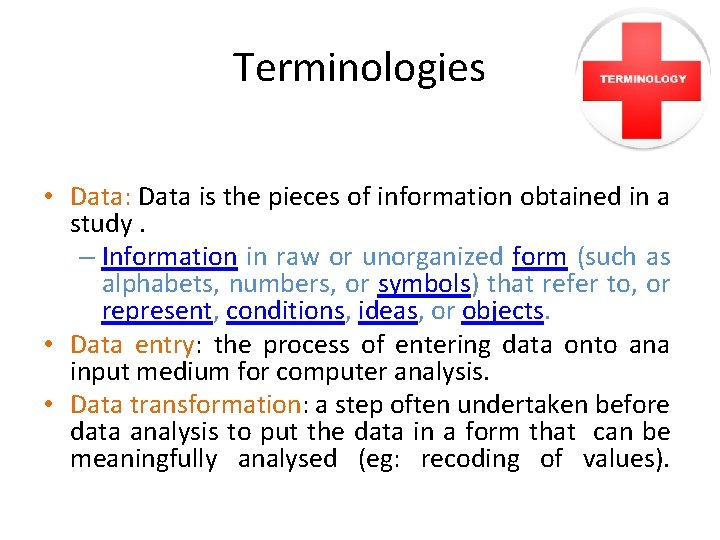 Terminologies

TERMINOLOGY

• Data: Data is the pieces of information obtained in a study .
– Information in raw or unorganized form (such as alphabets, numbers, or symbols) that refer to, or represent, conditions, ideas, or objects.
• Data entry: the process of entering data onto ana input medium for computer analysis.
• Data transformation: a step often undertaken before data analysis to put the data in a form that can be meaningfully analysed (eg: recoding of values).